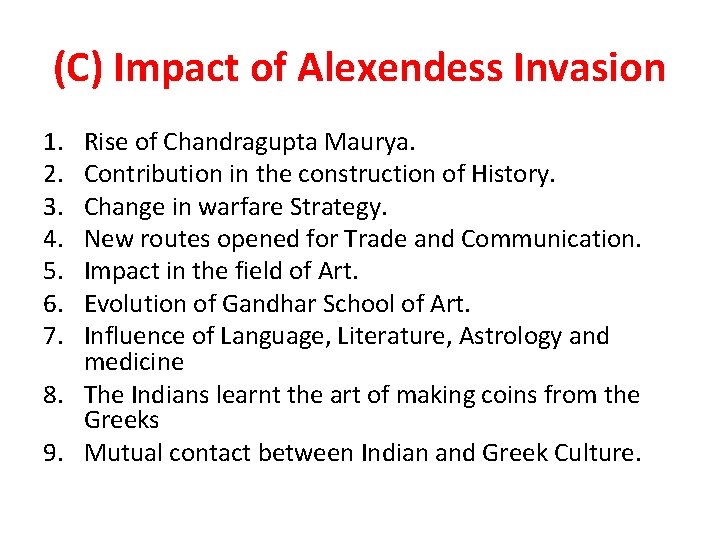 (C) Impact of Alexendess Invasion

1. Rise of Chandragupta Maurya.
2. Contribution in the construction of History.
3. Change in warfare Strategy.
4. New routes opened for Trade and Communication.
5. Impact in the field of Art.
6. Evolution of Gandhar School of Art.
7. Influence of Language, Literature, Astrology and medicine
8. The Indians learnt the art of making coins from the Greeks
9. Mutual contact between Indian and Greek Culture.